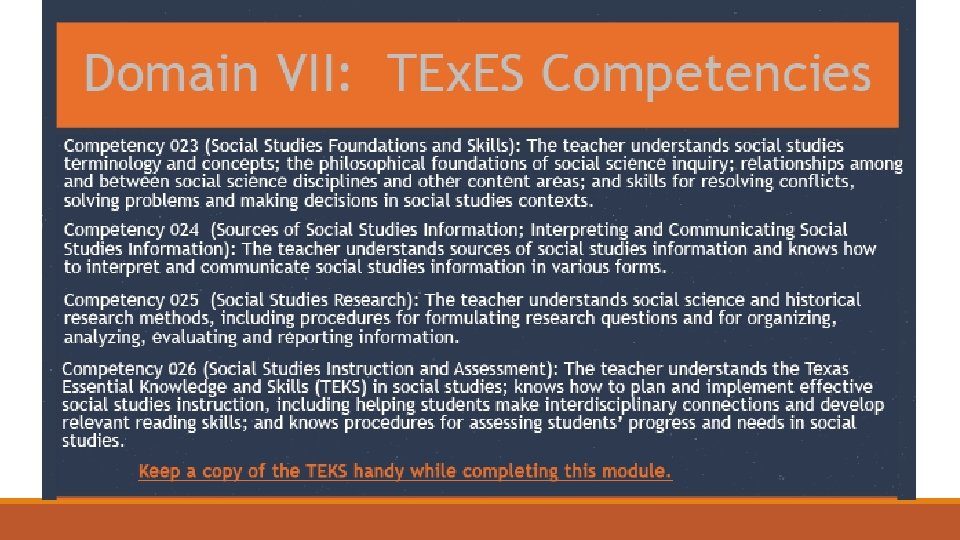 Domain VII:  TExES Competencies

Competency 023 (Social Studies Foundations and Skills): The teacher understands social studies terminology and concepts; the philosophical foundations of social science inquiry; relationships among and between social science disciplines and other content areas; and skills for resolving conflicts, solving problems and making decisions in social studies contexts.

Competency 024  (Sources of Social Studies Information; Interpreting and Communicating Social Studies Information): The teacher understands sources of social studies information and knows how to interpret and communicate social studies information in various forms.

Competency 025  (Social Studies Research): The teacher understands social science and historical research methods, including procedures for formulating research questions and for organizing, analyzing, evaluating and reporting information.

Competency 026 (Social Studies Instruction and Assessment): The teacher understands the Texas Essential Knowledge and Skills (TEKS) in social studies; knows how to plan and implement effective social studies instruction, including helping students make interdisciplinary connections and develop relevant reading skills; and knows procedures for assessing students' progress and needs in social studies.

Keep a copy of the TEKS handy while completing this module.